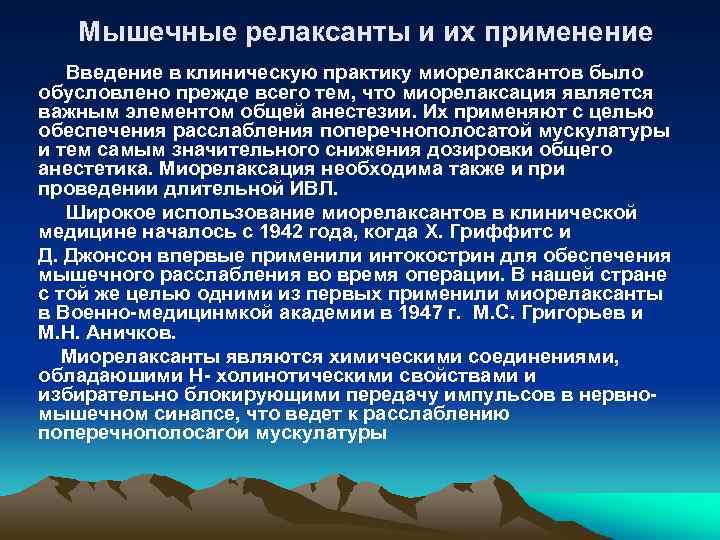 Мышечные релаксанты и их применение

Введение в клиническую практику миорелаксантов было обусловлено прежде всего тем, что миорелаксация является важным элементом общей анестезии. Их применяют с целью обеспечения расслабления поперечнополосатой мускулатуры и тем самым значительного снижения дозировки общего анестетика. Миорелаксация необходима также и при проведении длительной ИВЛ.

Широкое использование миорелаксантов в клинической медицине началось с 1942 года, когда Х. Гриффитс и

Д. Джонсон впервые применили интокострин для обеспечения мышечного расслабления во время операции. В нашей стране с той же целью одними из первых применили миорелаксанты в Военно-медицинмкой академии в 1947 г. М.С. Григорьев и М.Н. Аничков.

Миорелаксанты являются химическими соединениями, обладаюшими Н- холинотическими свойствами и избирательно блокирующими передачу импульсов в нервно-мышечном синапсе, что ведет к расслаблению поперечнополосагои мускулатуры